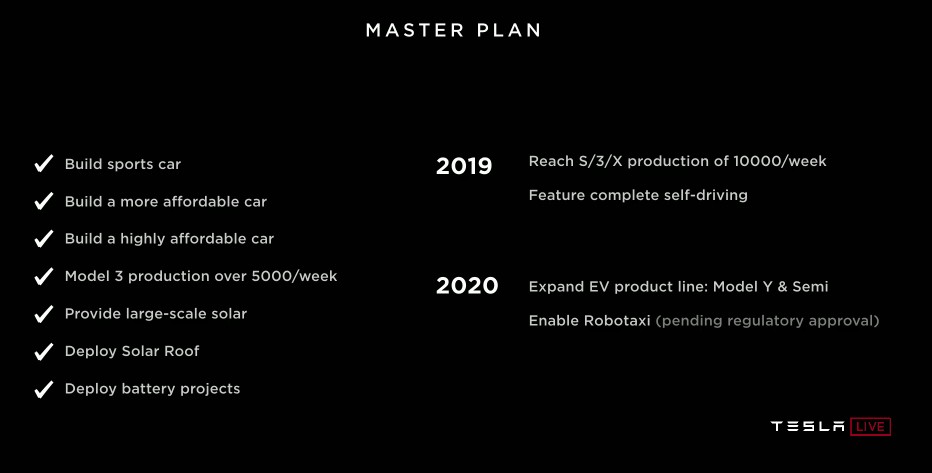 MASTER PLAN

✓ Build sports car

✓ Build a more affordable car

✓ Build a highly affordable car

✓ Model 3 production over 5000/week

✓ Provide large-scale solar

✓ Deploy Solar Roof

✓ Deploy battery projects

2019 Reach S/3/X production of 10000/week

Feature complete self-driving

2020 Expand EV product line: Model Y & Semi

Enable Robotaxi (pending regulatory approval)

TESLA LIVE